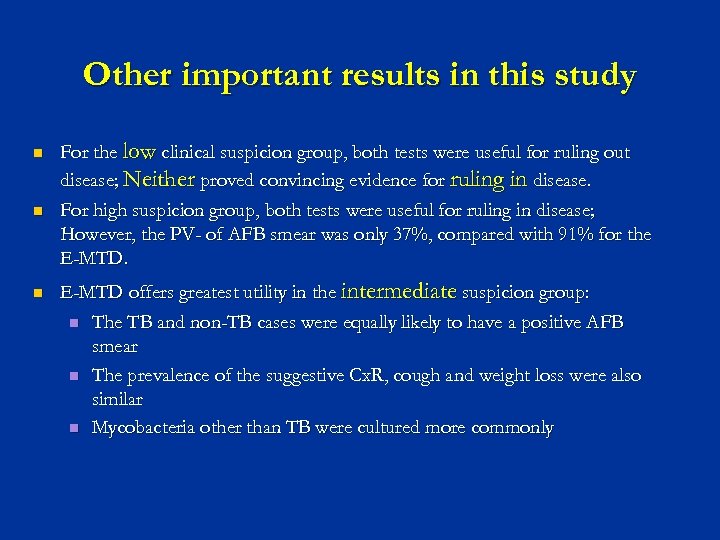 Other important results in this study

- For the low clinical suspicion group, both tests were useful for ruling out disease; Neither proved convincing evidence for ruling in disease.
- For high suspicion group, both tests were useful for ruling in disease; However, the PV- of AFB smear was only 37%, compared with 91% for the E-MTD.
- E-MTD offers greatest utility in the intermediate suspicion group:
  - The TB and non-TB cases were equally likely to have a positive AFB smear
  - The prevalence of the suggestive CxR, cough and weight loss were also similar
  - Mycobacteria other than TB were cultured more commonly